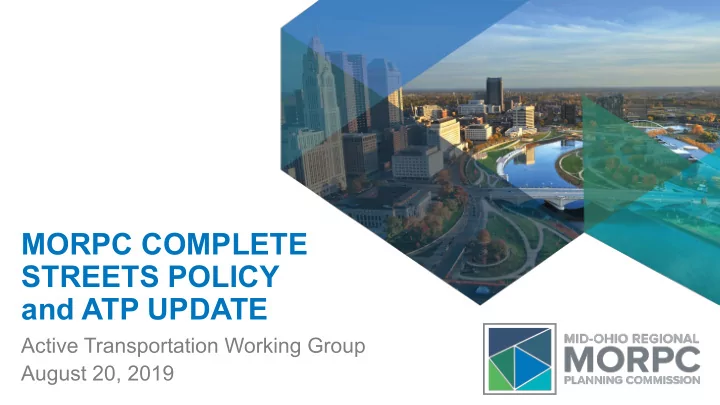 MORPC COMPLETE STREETS POLICY and ATP UPDATE

Active Transportation Working Group
August 20, 2019

MID-OHIO REGIONAL
MORPC
PLANNING COMMISSION